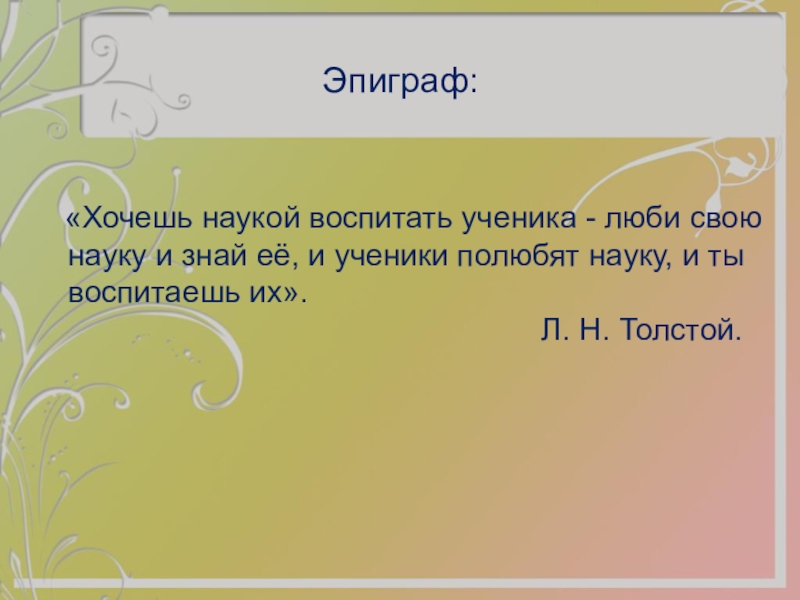 Эпиграф:

«Хочешь наукой воспитать ученика - люби свою науку и знай её, и ученики полюбят науку, и ты воспитаешь их».

Л. Н. Толстой.